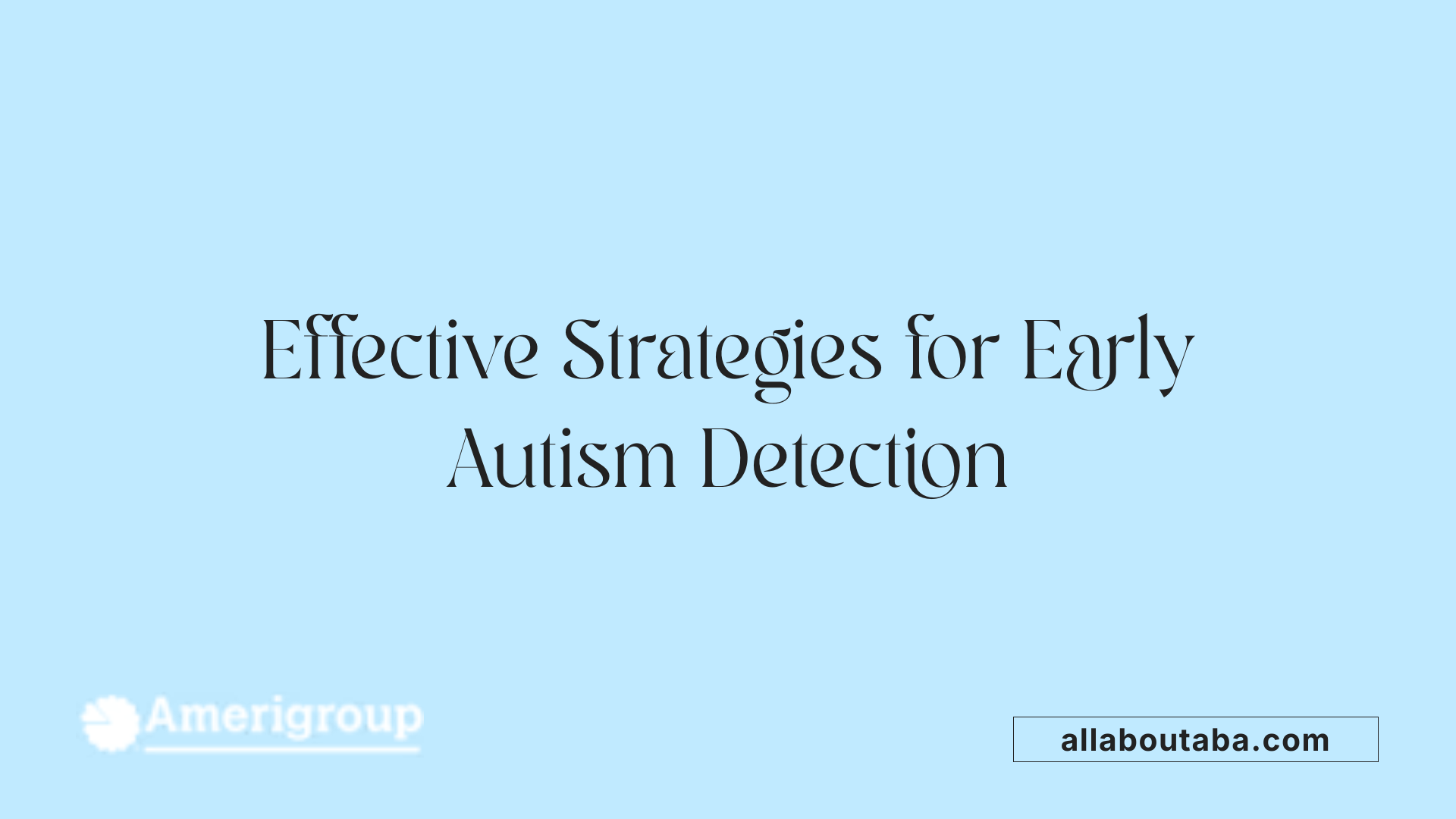 Effective Strategies for Early Autism Detection

Amerigroup

allaboutaba.com